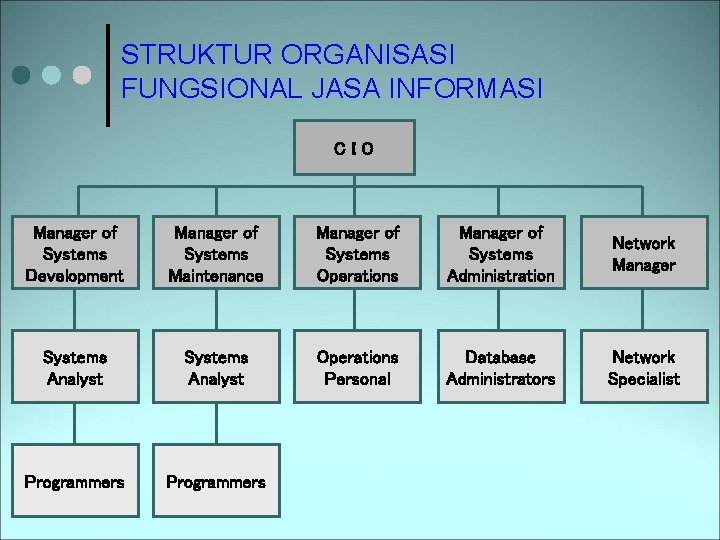 STRUKTUR ORGANISASI FUNGSIONAL JASA INFORMASI

C I O

Manager of Systems Development

Manager of Systems Maintenance

Manager of Systems Operations

Manager of Systems Administration

Network Manager

Systems Analyst

Systems Analyst

Operations Personal

Database Administrators

Network Specialist

Programmers

Programmers